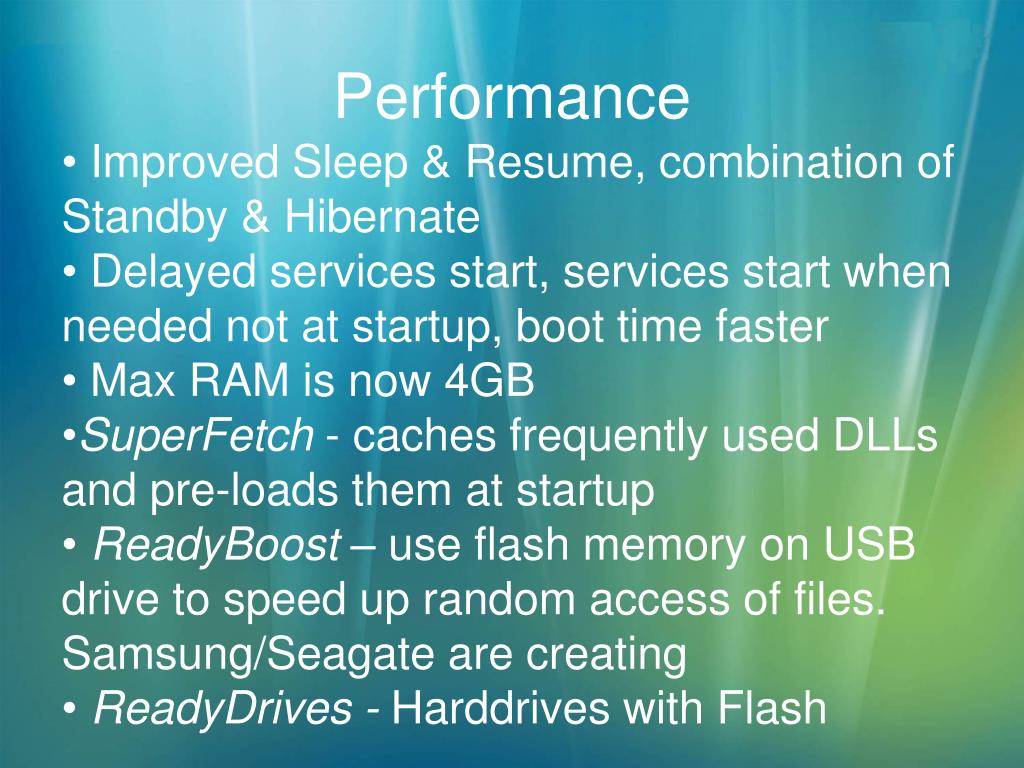 Performance

• Improved Sleep & Resume, combination of Standby & Hibernate
• Delayed services start, services start when needed not at startup, boot time faster
• Max RAM is now 4GB
•SuperFetch - caches frequently used DLLs and pre-loads them at startup
• ReadyBoost – use flash memory on USB drive to speed up random access of files. Samsung/Seagate are creating
• ReadyDrives - Harddrives with Flash